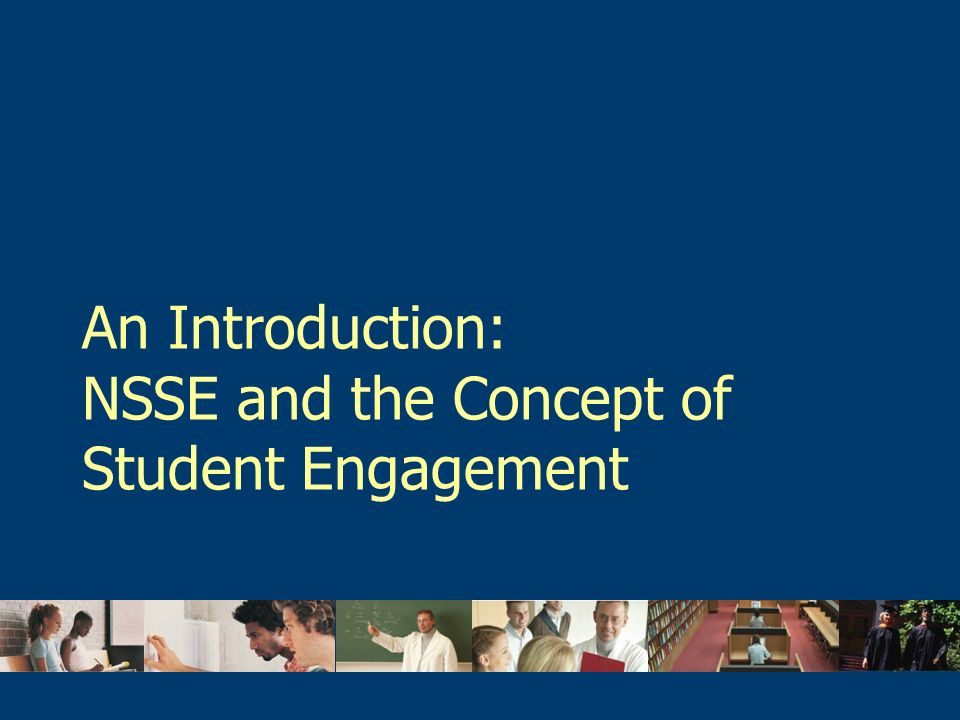 An Introduction:
NSSE and the Concept of Student Engagement